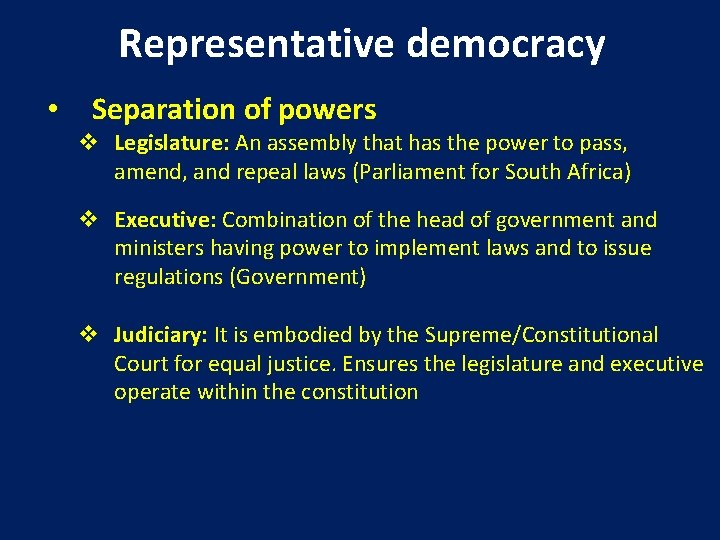 Representative democracy

• Separation of powers

❖ Legislature: An assembly that has the power to pass, amend, and repeal laws (Parliament for South Africa)

❖ Executive: Combination of the head of government and ministers having power to implement laws and to issue regulations (Government)

❖ Judiciary: It is embodied by the Supreme/Constitutional Court for equal justice. Ensures the legislature and executive operate within the constitution